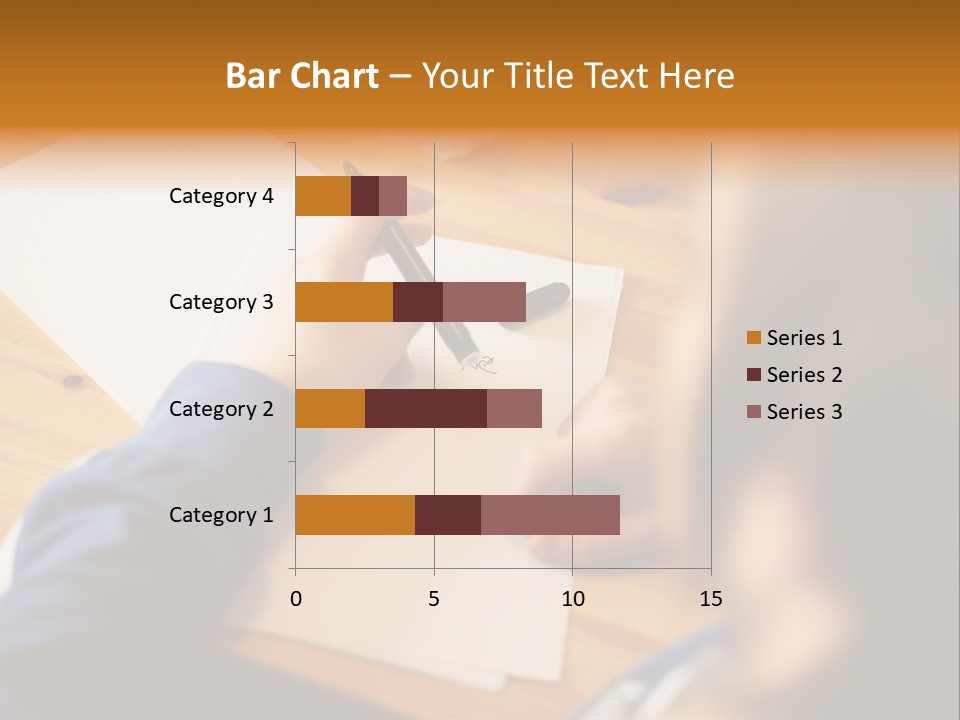 Bar Chart – Your Title Text Here

Category 4
Category 3
Category 2
Category 1

0 5 10 15

Series 1
Series 2
Series 3